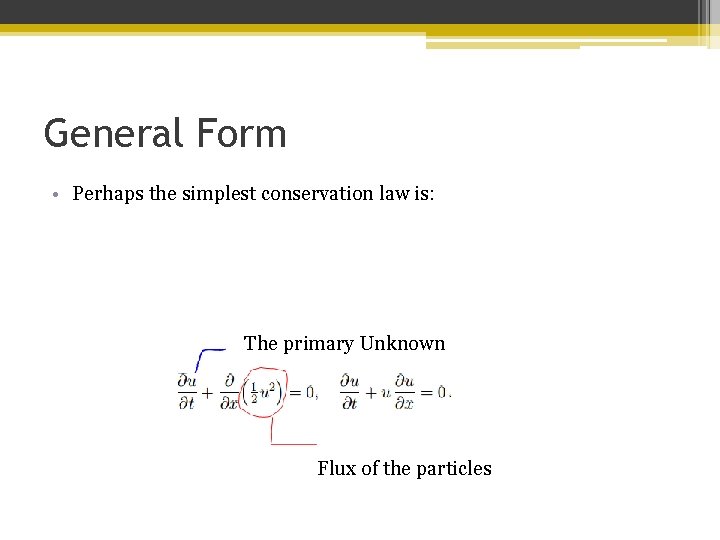 General Form

• Perhaps the simplest conservation law is:

The primary Unknown

$\frac{\partial u}{\partial t} + \frac{\partial}{\partial x}\left(\frac{1}{2}u^2\right) = 0, \quad \frac{\partial u}{\partial t} + u\frac{\partial u}{\partial x} = 0.$

Flux of the particles